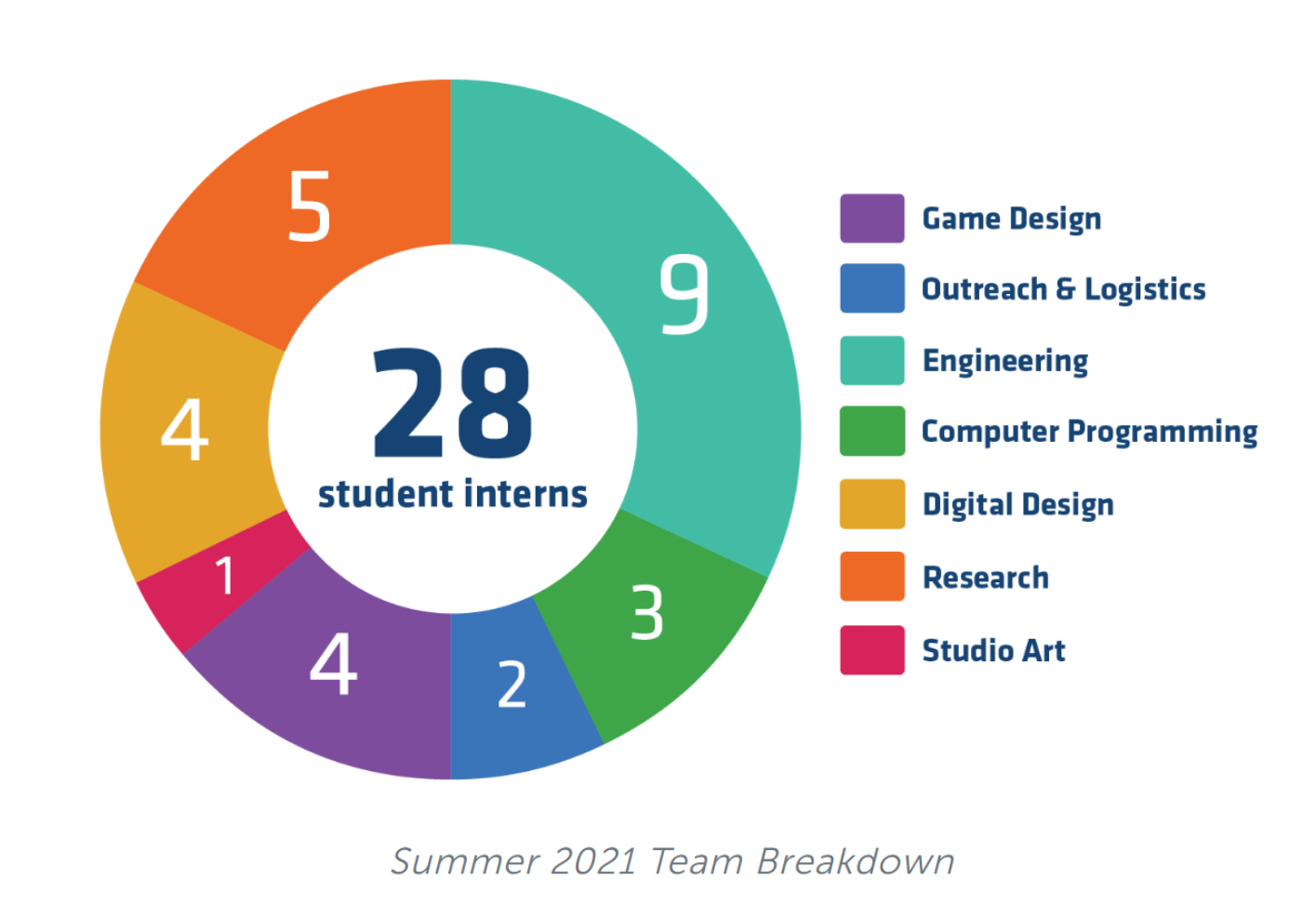 5
9
4
28
student interns
1
4
2
3

Game Design
Outreach & Logistics
Engineering
Computer Programming
Digital Design
Research
Studio Art

Summer 2021 Team Breakdown